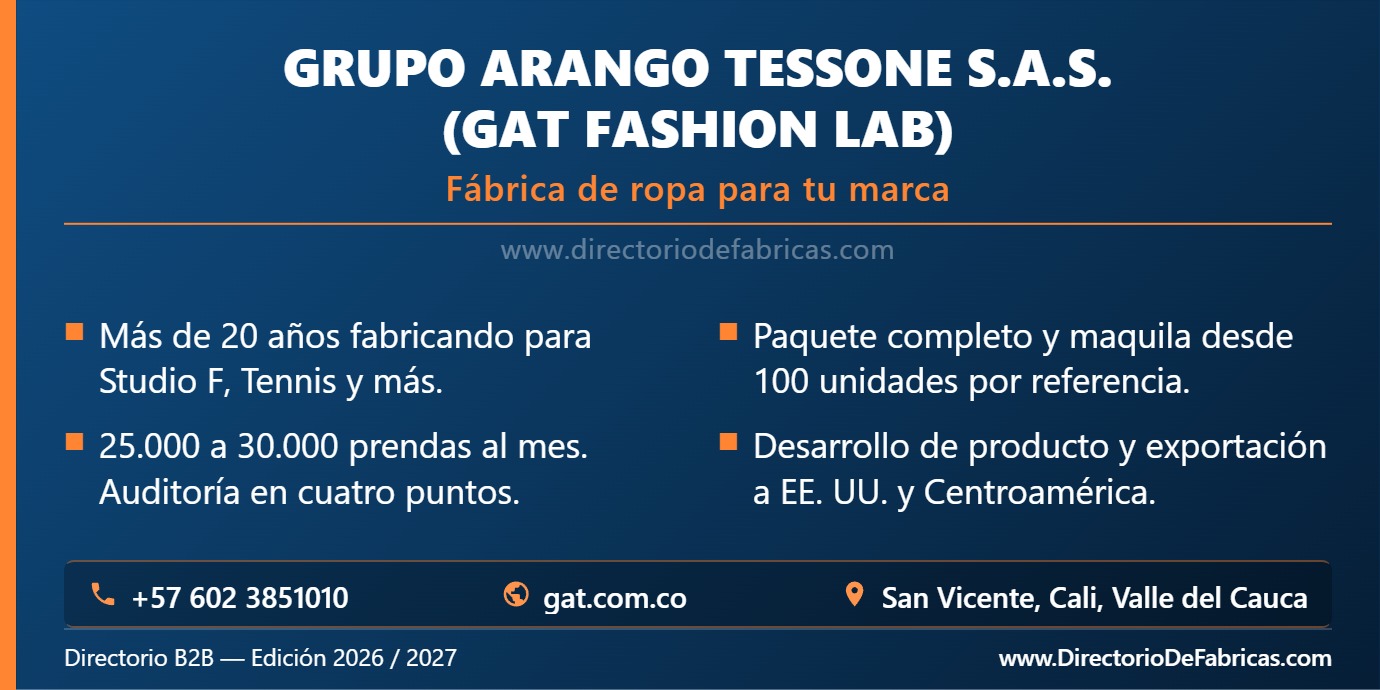 GRUPO ARANGO TESSONE S.A.S.
(GAT FASHION LAB)

Fábrica de ropa para tu marca

www.directoriodefabricas.com

• Más de 20 años fabricando para Studio F, Tennis y más.

• 25.000 a 30.000 prendas al mes. Auditoría en cuatro puntos.

• Paquete completo y maquila desde 100 unidades por referencia.

• Desarrollo de producto y exportación a EE. UU. y Centroamérica.

+57 602 3851010
gat.com.co
San Vicente, Cali, Valle del Cauca

Directorio B2B — Edición 2026 / 2027
www.DirectorioDeFabricas.com